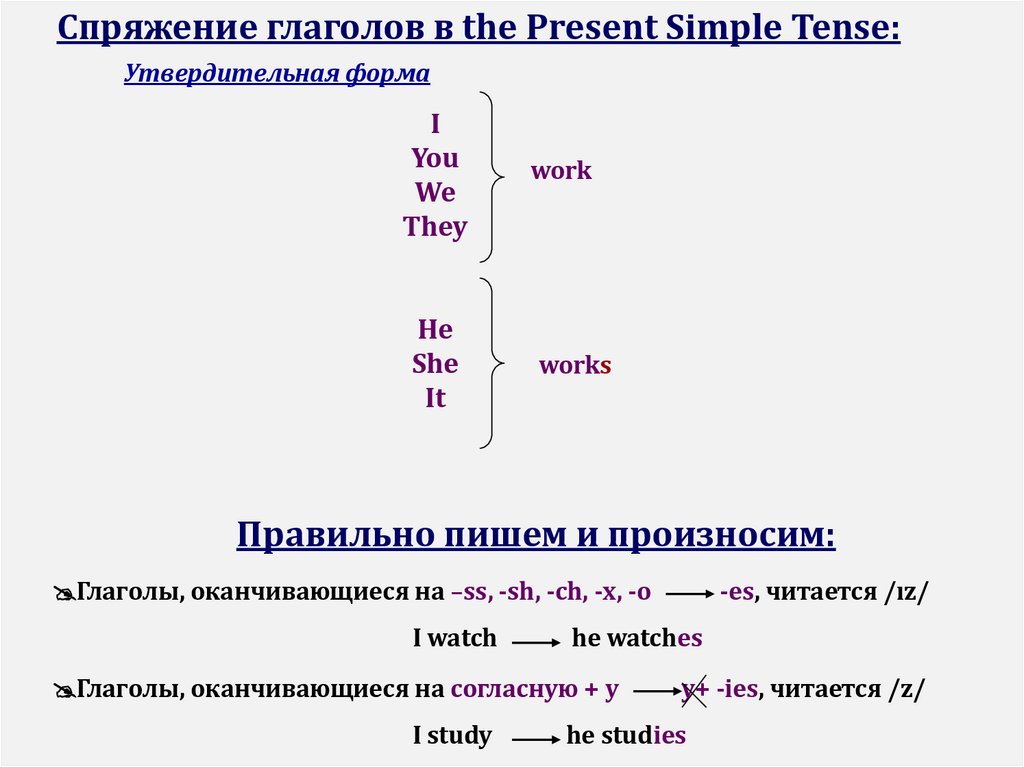 Спряжение глаголов в the Present Simple Tense:

Утвердительная форма

I
You
We
They

work

He
She
It

works

Правильно пишем и произносим:

Глаголы, оканчивающиеся на –ss, -sh, -ch, -x, -o → -es, читается /ɪz/

I watch → he watches

Глаголы, оканчивающиеся на согласную + y → y + -ies, читается /z/

I study → he studies